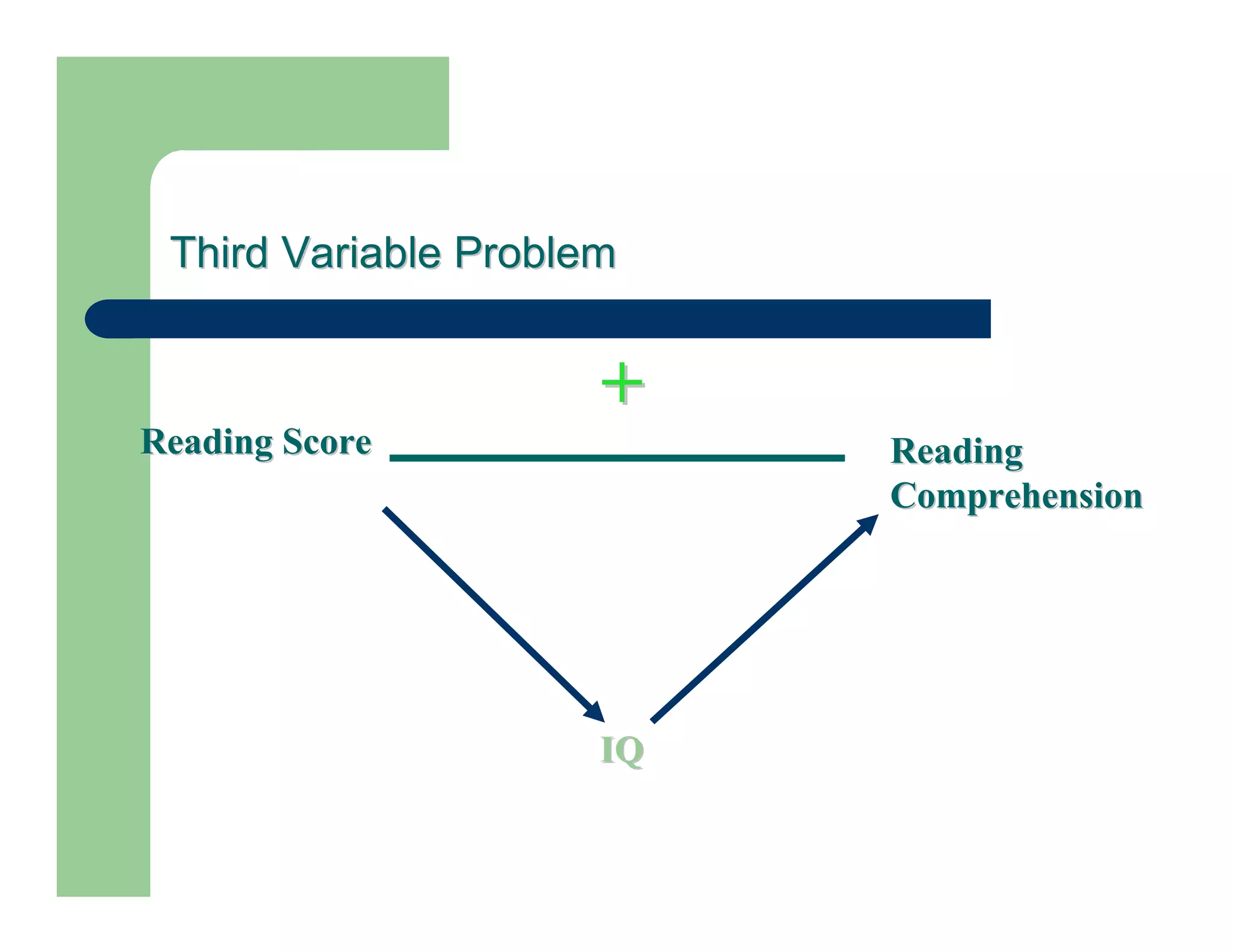 Third Variable Problem

+

Reading Score

Reading Comprehension

IQ